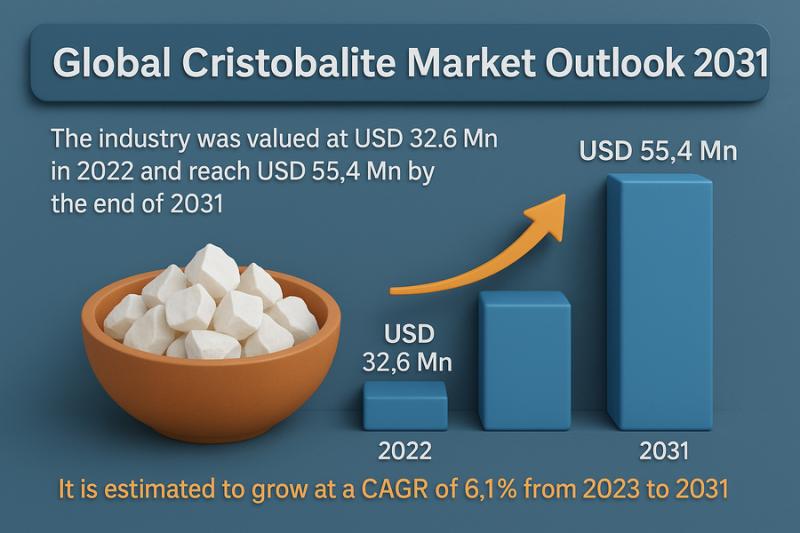 Global Cristobalite Market Outlook 2031

The industry was valued at USD 32.6 Mn in 2022 and reach USD 55,4 Mn by the end of 2031

USD 55,4 Mn

USD 32,6 Mn

2022

2031

It is estimated to grow at a CAGR of 6,1% from 2023 to 2031